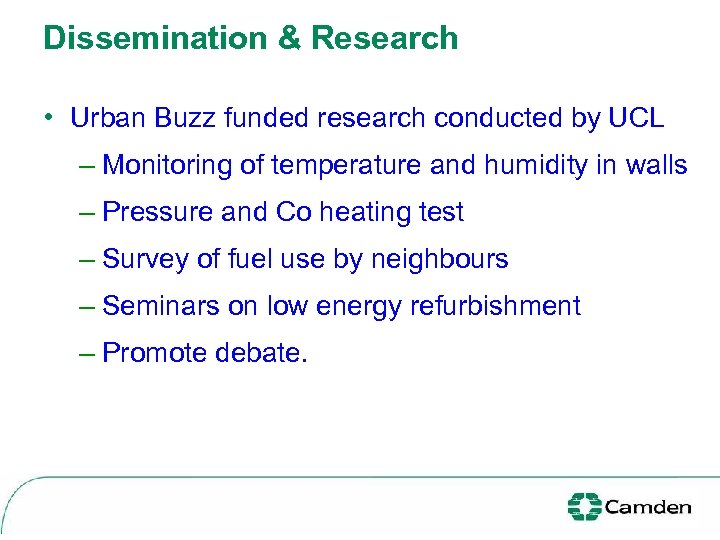 Dissemination & Research

• Urban Buzz funded research conducted by UCL
– Monitoring of temperature and humidity in walls
– Pressure and Co heating test
– Survey of fuel use by neighbours
– Seminars on low energy refurbishment
– Promote debate.

Camden